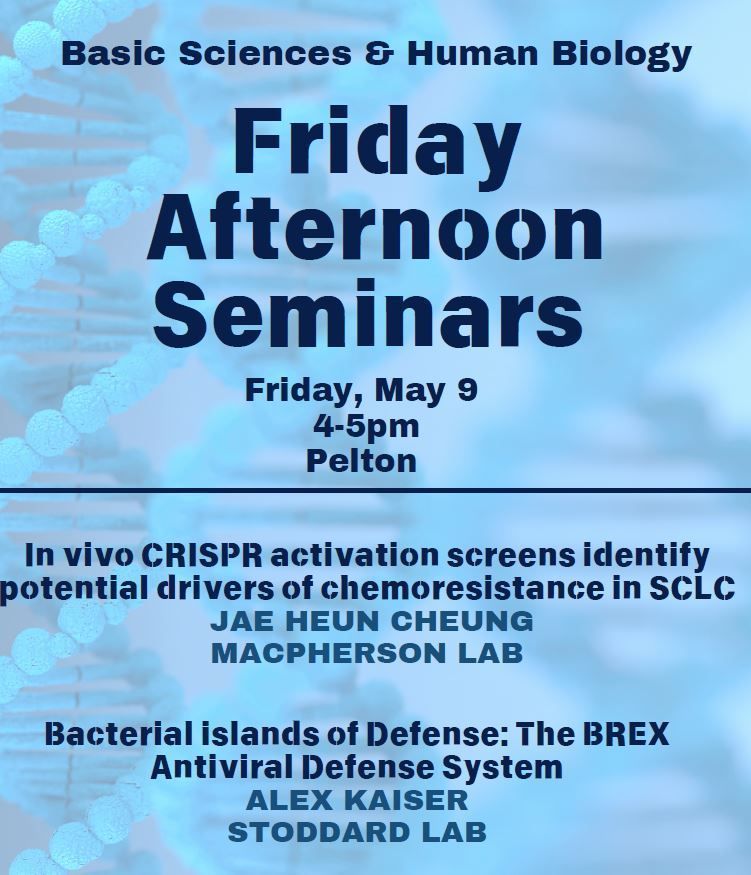 Basic Sciences & Human Biology

Friday Afternoon Seminars

Friday, May 9
4-5pm
Pelton

In vivo CRISPR activation screens identify potential drivers of chemoresistance in SCLC
JAE HEUN CHEUNG
MACPHERSON LAB

Bacterial islands of Defense: The BREX Antiviral Defense System
ALEX KAISER
STODDARD LAB